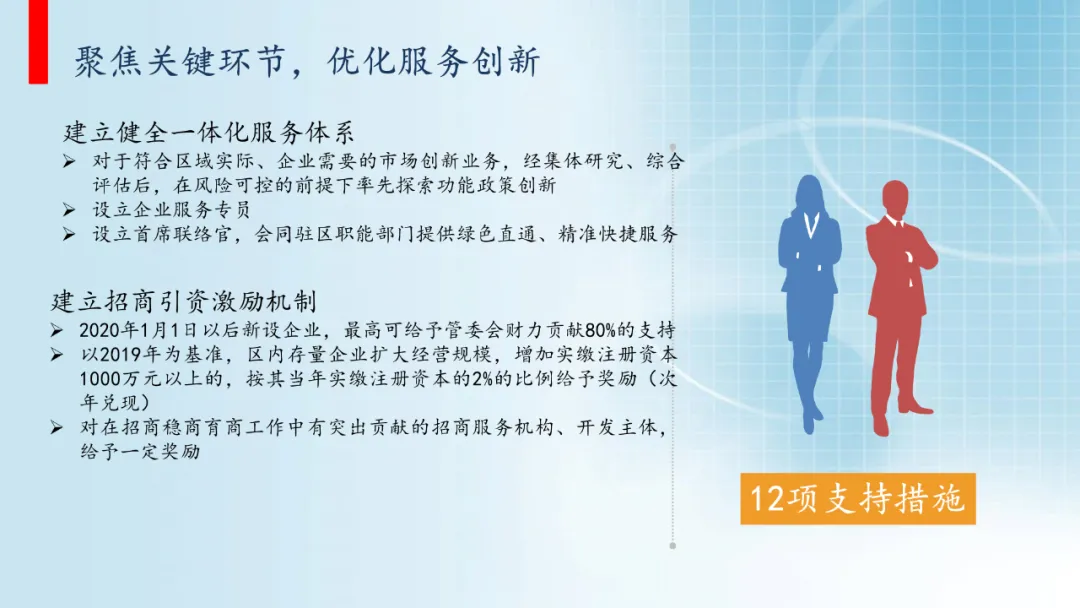 聚焦关键环节，优化服务创新

建立健全一体化服务体系

➢ 对于符合区域实际、企业需要的市场创新业务，经集体研究、综合评估后，在风险可控的前提下率先探索功能政策创新

➢ 设立企业服务专员

➢ 设立首席联络官，会同驻区职能部门提供绿色直通、精准快捷服务

建立招商引资激励机制

➢ 2020年1月1日以后新设企业，最高可给予管委会财力贡献80%的支持

➢ 以2019年为基准，区内存量企业扩大经营规模，增加实缴注册资本1000万元以上的，按其当年实缴注册资本的2%的比例给予奖励（次年兑现）

➢ 对在招商稳商育商工作中有突出贡献的招商服务机构、开发主体，给予一定奖励

12项支持措施